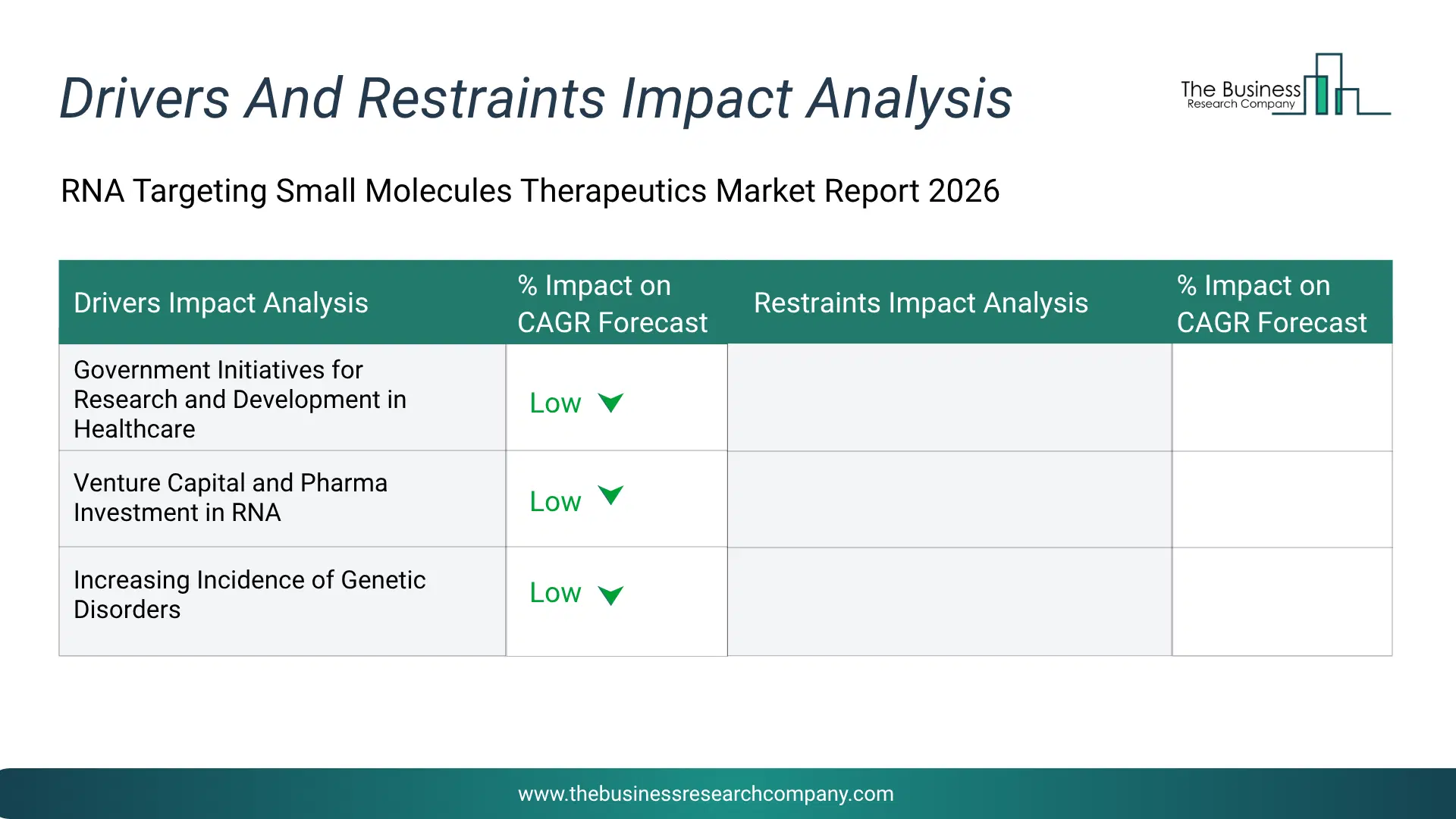 Drivers And Restraints Impact Analysis

The Business Research Company

RNA Targeting Small Molecules Therapeutics Market Report 2026

| Drivers Impact Analysis | % Impact on CAGR Forecast | Restraints Impact Analysis | % Impact on CAGR Forecast |
|---|---|---|---|
| Government Initiatives for Research and Development in Healthcare | Low | | |
| Venture Capital and Pharma Investment in RNA | Low | | |
| Increasing Incidence of Genetic Disorders | Low | | |

www.thebusinessresearchcompany.com